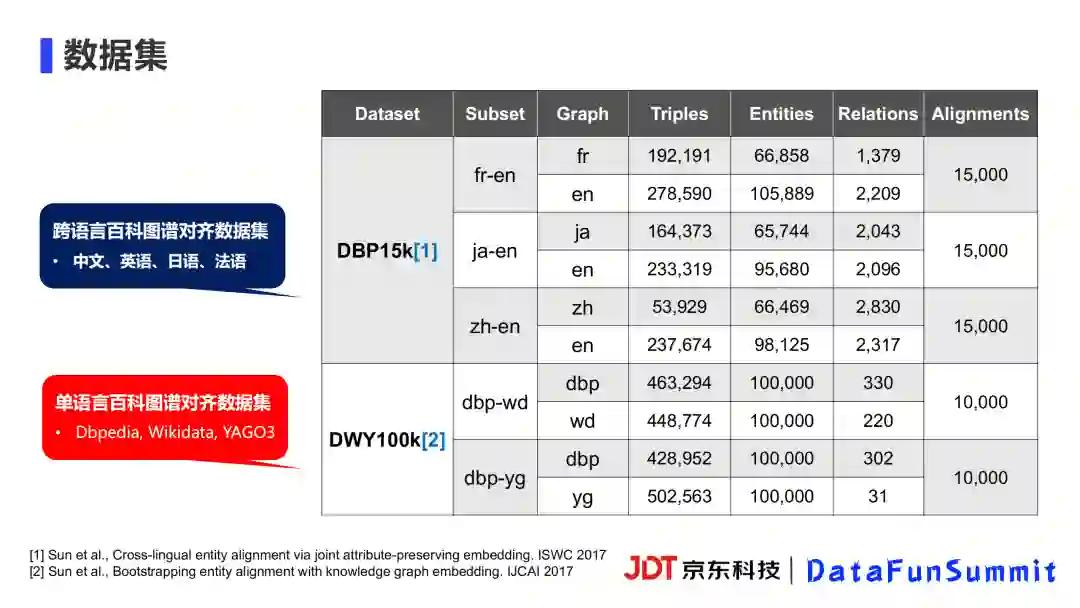 数据集

跨语言百科图谱对齐数据集
• 中文、英语、日语、法语

单语言百科图谱对齐数据集
• Dbpedia, Wikidata, YAGO3

| Dataset | Subset | Graph | Triples | Entities | Relations | Alignments |
|---|---|---|---|---|---|---|
| DBP15k[1] | fr-en | fr | 192,191 | 66,858 | 1,379 | 15,000 |
| | | en | 278,590 | 105,889 | 2,209 | |
| | ja-en | ja | 164,373 | 65,744 | 2,043 | 15,000 |
| | | en | 233,319 | 95,680 | 2,096 | |
| | zh-en | zh | 53,929 | 66,469 | 2,830 | 15,000 |
| | | en | 237,674 | 98,125 | 2,317 | |
| DWY100k[2] | dbp-wd | dbp | 463,294 | 100,000 | 330 | 10,000 |
| | | wd | 448,774 | 100,000 | 220 | |
| | dbp-yg | dbp | 428,952 | 100,000 | 302 | 10,000 |
| | | yg | 502,563 | 100,000 | 31 | |

[1] Sun et al., Cross-lingual entity alignment via joint attribute-preserving embedding. ISWC 2017
[2] Sun et al., Bootstrapping entity alignment with knowledge graph embedding. IJCAI 2017

JDT 京东科技 | DataFunSummit